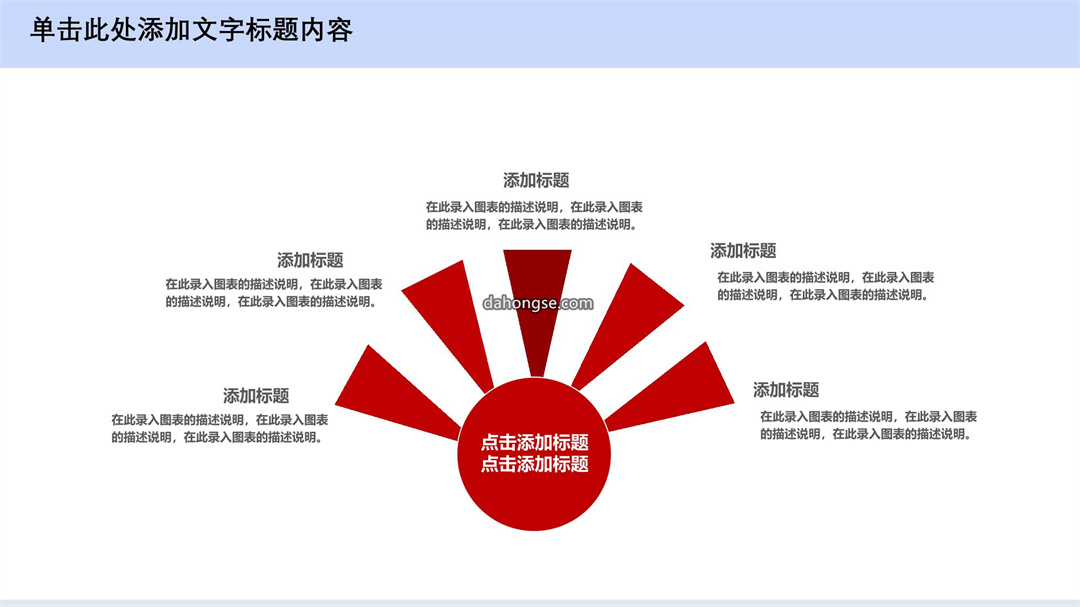 单击此处添加文字标题内容

添加标题
在此录入图表的描述说明，在此录入图表的描述说明，在此录入图表的描述说明。

添加标题
在此录入图表的描述说明，在此录入图表的描述说明，在此录入图表的描述说明。

添加标题
在此录入图表的描述说明，在此录入图表的描述说明，在此录入图表的描述说明。

dahongse.com

添加标题
在此录入图表的描述说明，在此录入图表的描述说明，在此录入图表的描述说明。

添加标题
在此录入图表的描述说明，在此录入图表的描述说明，在此录入图表的描述说明。

点击添加标题
点击添加标题